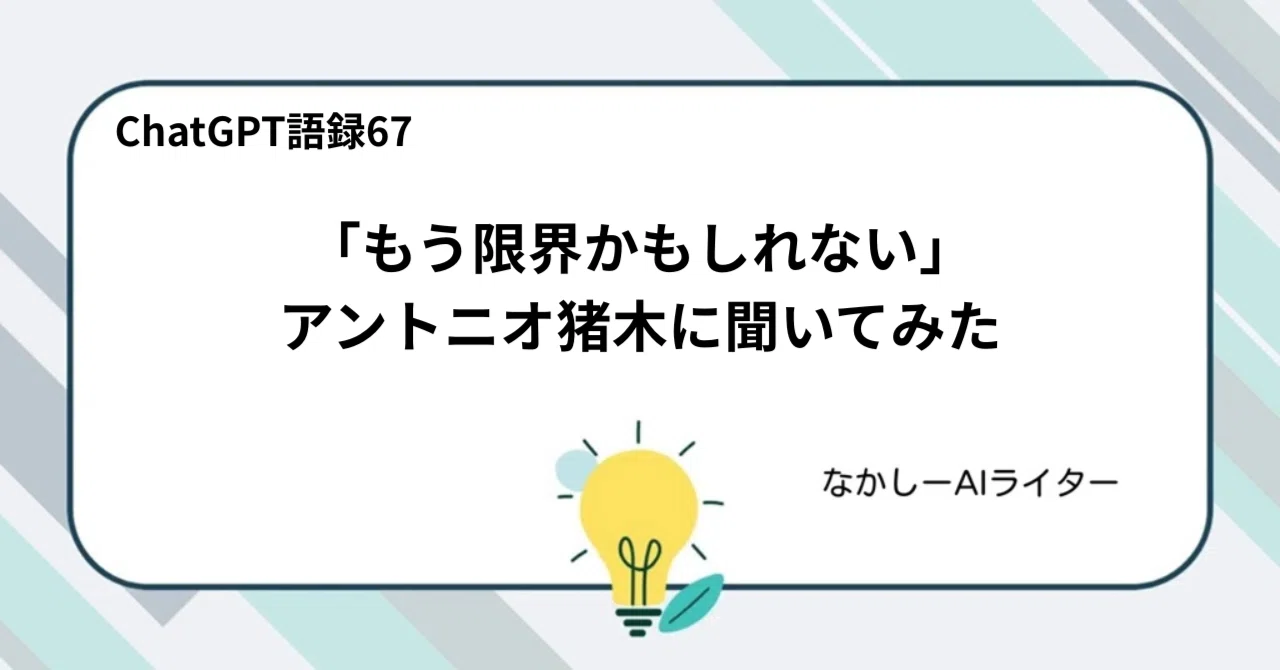 ChatGPT語録67

「もう限界かもしれない」
アントニオ猪木に聞いてみた

なかしーAIライター